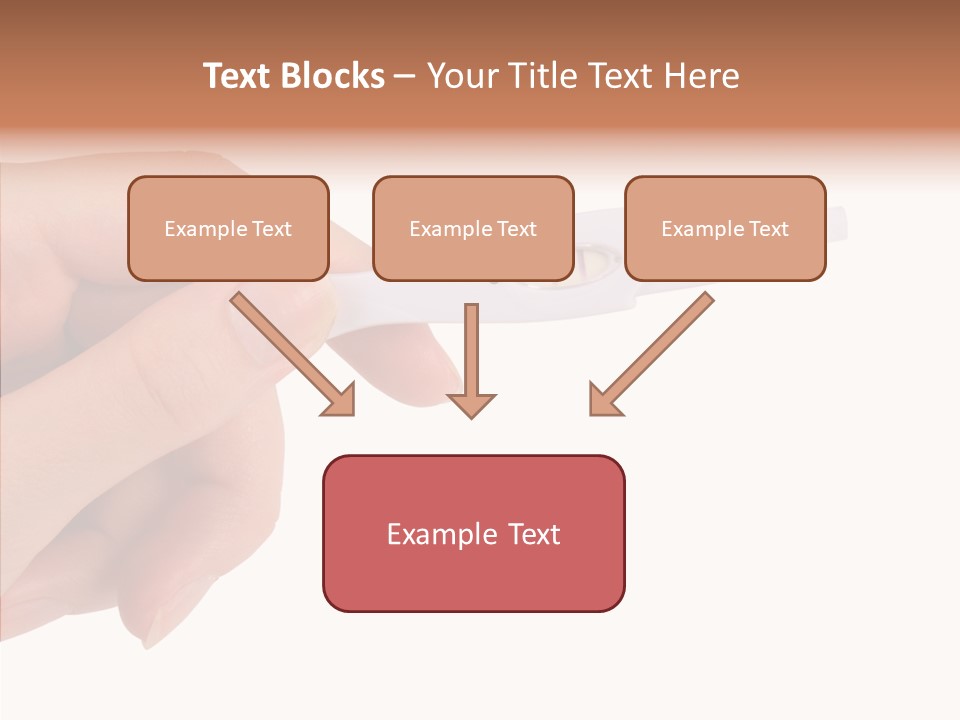 Text Blocks – Your Title Text Here

Example Text

Example Text

Example Text

Example Text